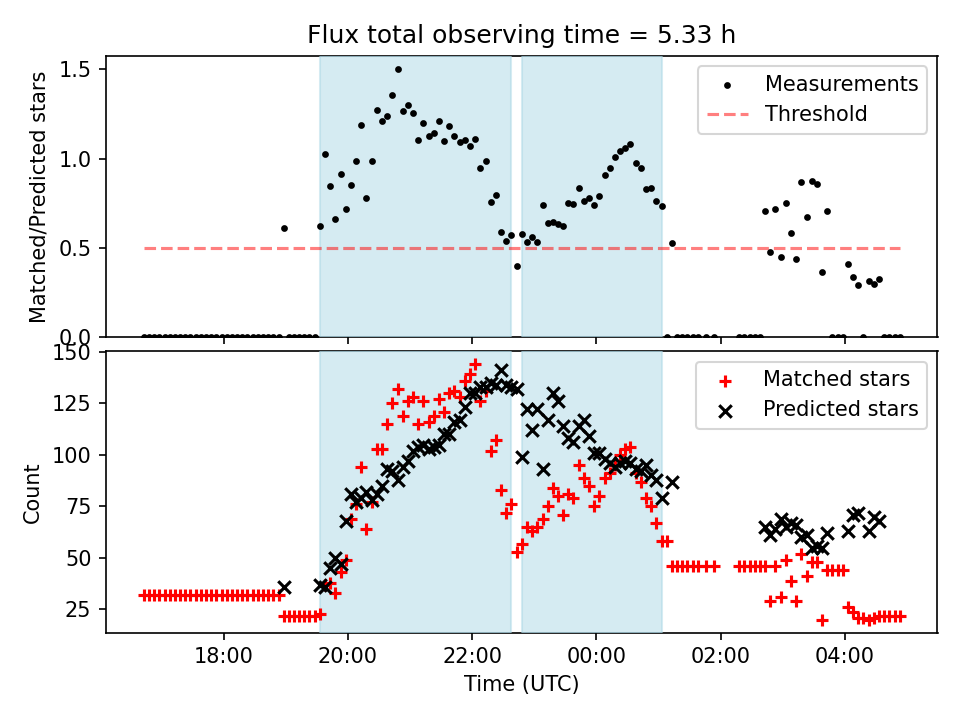 Flux total observing time = 5.33 h

Matched/Predicted stars

1.5
1.0
0.5
0.0

Measurements
Threshold

Count

150
125
100
75
50
25

Matched stars
Predicted stars

18:00
20:00
22:00
00:00
02:00
04:00

Time (UTC)